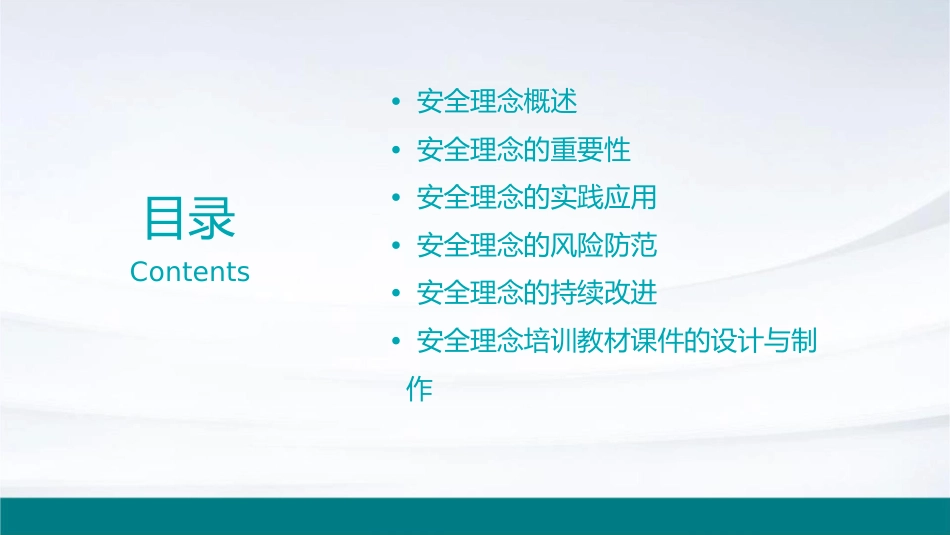 目录
Contents

• 安全理念概述
• 安全理念的重要性
• 安全理念的实践应用
• 安全理念的风险防范
• 安全理念的持续改进
• 安全理念培训教材课件的设计与制作